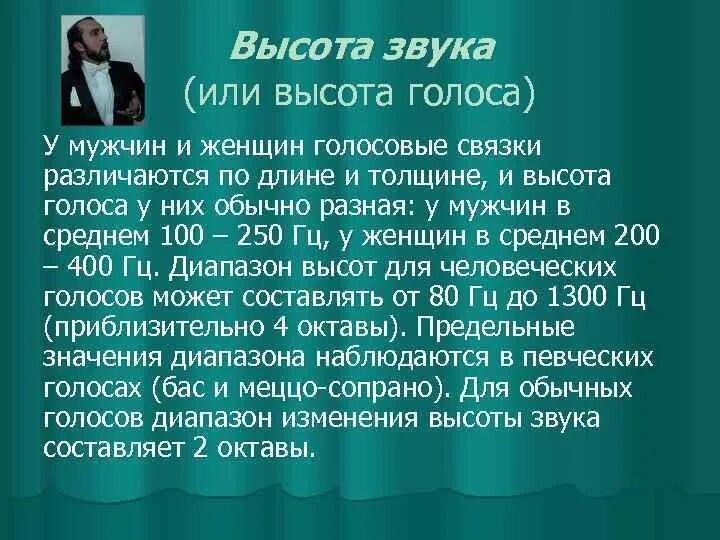 Высота звука
(или высота голоса)

У мужчин и женщин голосовые связки различаются по длине и толщине, и высота голоса у них обычно разная: у мужчин в среднем 100 – 250 Гц, у женщин в среднем 200 – 400 Гц. Диапазон высот для человеческих голосов может составлять от 80 Гц до 1300 Гц (приблизительно 4 октавы). Предельные значения диапазона наблюдаются в певческих голосах (бас и меццо-сопрано). Для обычных голосов диапазон изменения высоты звука составляет 2 октавы.